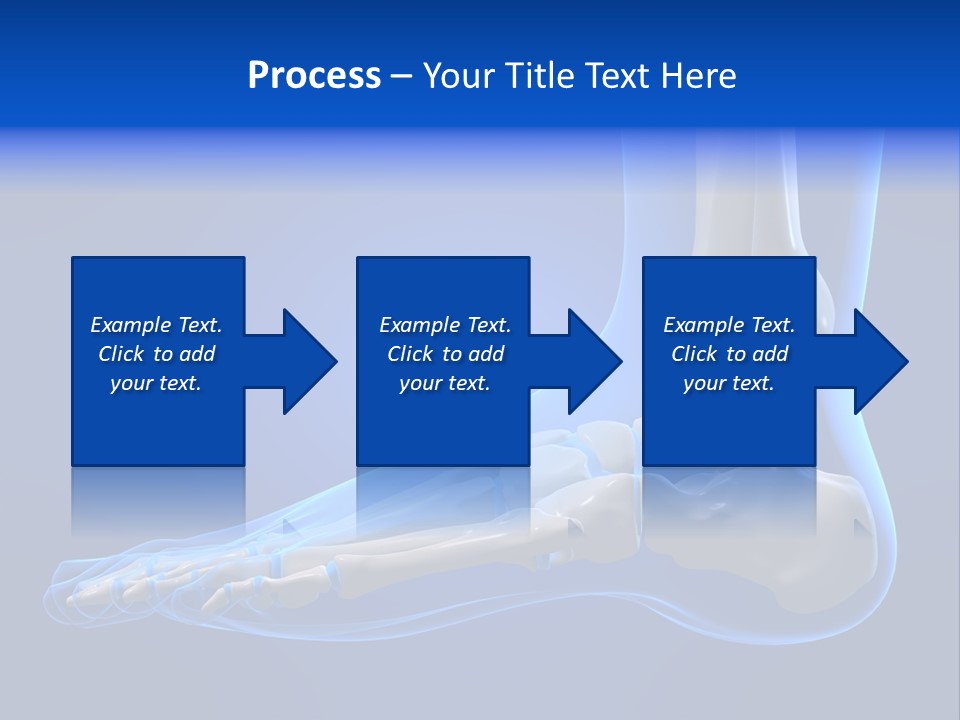 Process – Your Title Text Here

Example Text. Click to add your text.

Example Text. Click to add your text.

Example Text. Click to add your text.